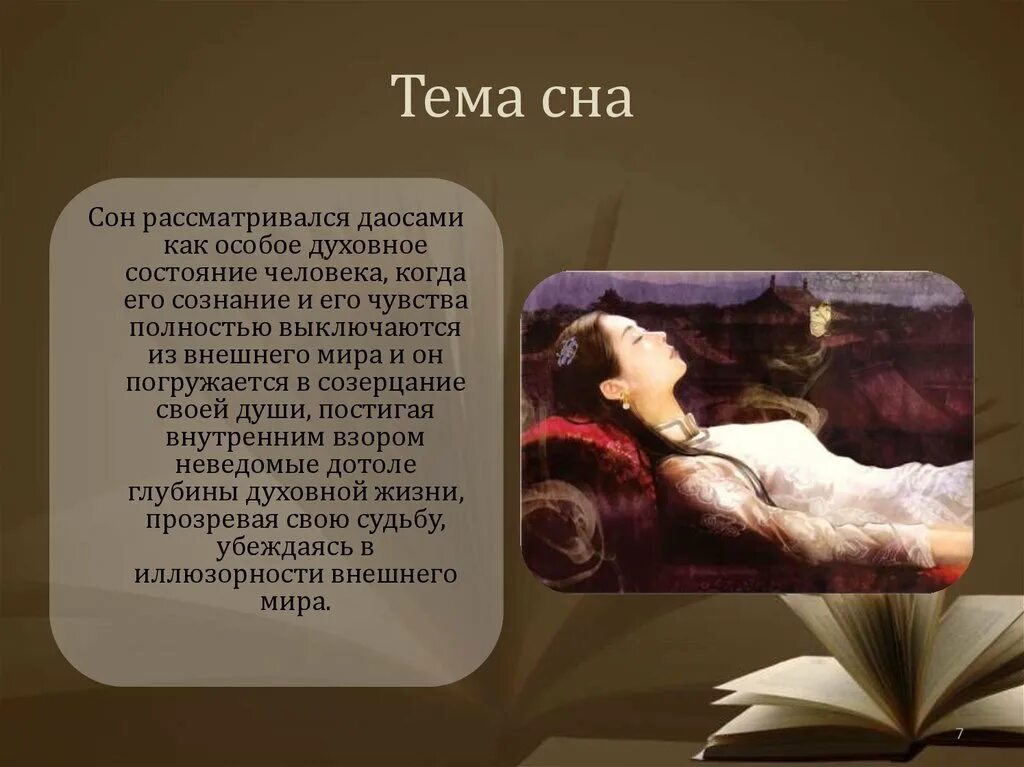 Тема сна

Сон рассматривался даосами как особое духовное состояние человека, когда его сознание и его чувства полностью выключаются из внешнего мира и он погружается в созерцание своей души, постигая внутренним взором неведомые дотоле глубины духовной жизни, прозревая свою судьбу, убеждаясь в иллюзорности внешнего мира.

7